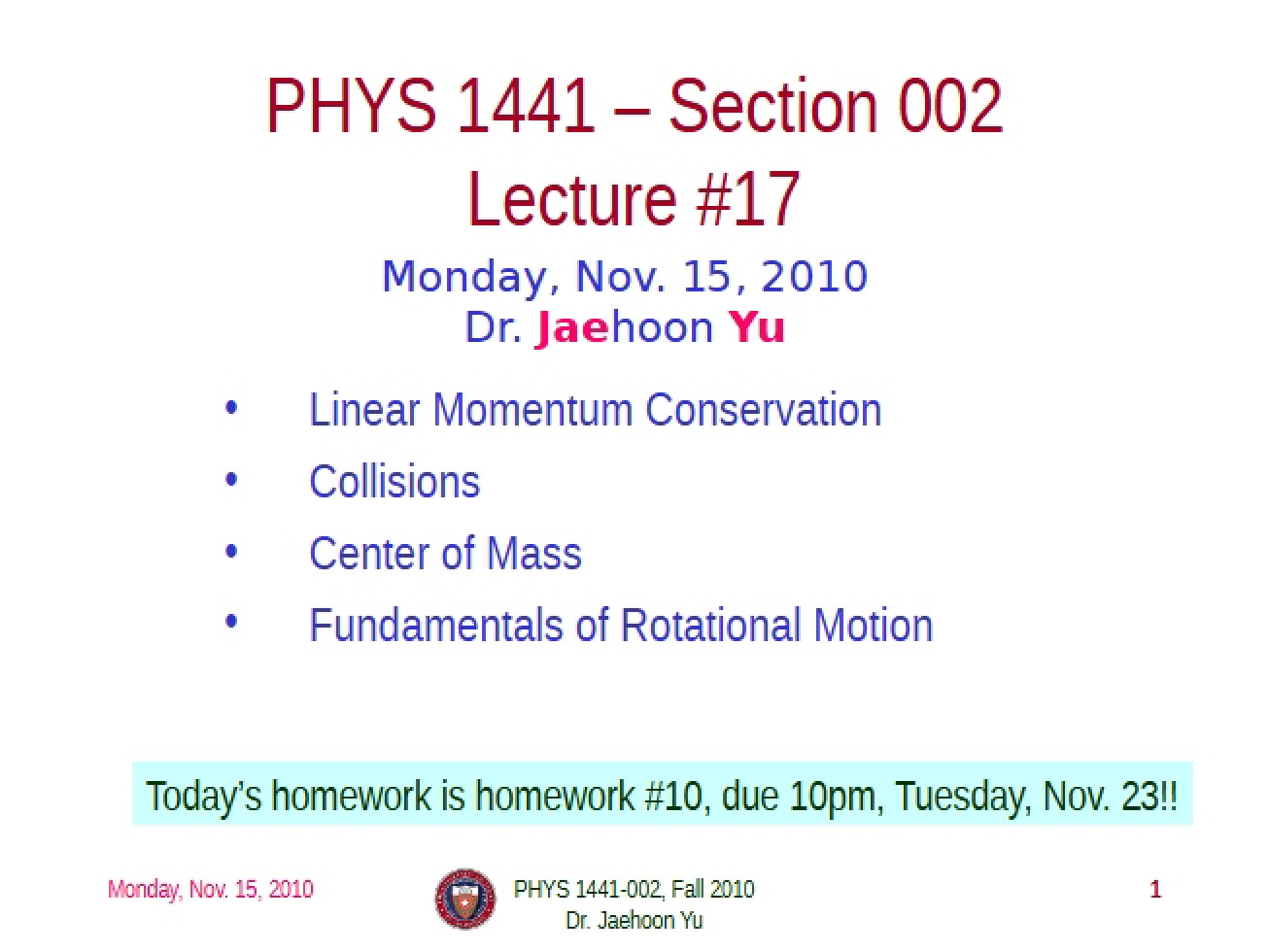 PHYS 1441 – Section 002
Lecture #17

Monday, Nov. 15, 2010
Dr. Jaehoon Yu

• Linear Momentum Conservation
• Collisions
• Center of Mass
• Fundamentals of Rotational Motion

Today's homework is homework #10, due 10pm, Tuesday, Nov. 23!!

Monday, Nov. 15, 2010

PHYS 1441-002, Fall 2010
Dr. Jaehoon Yu

1